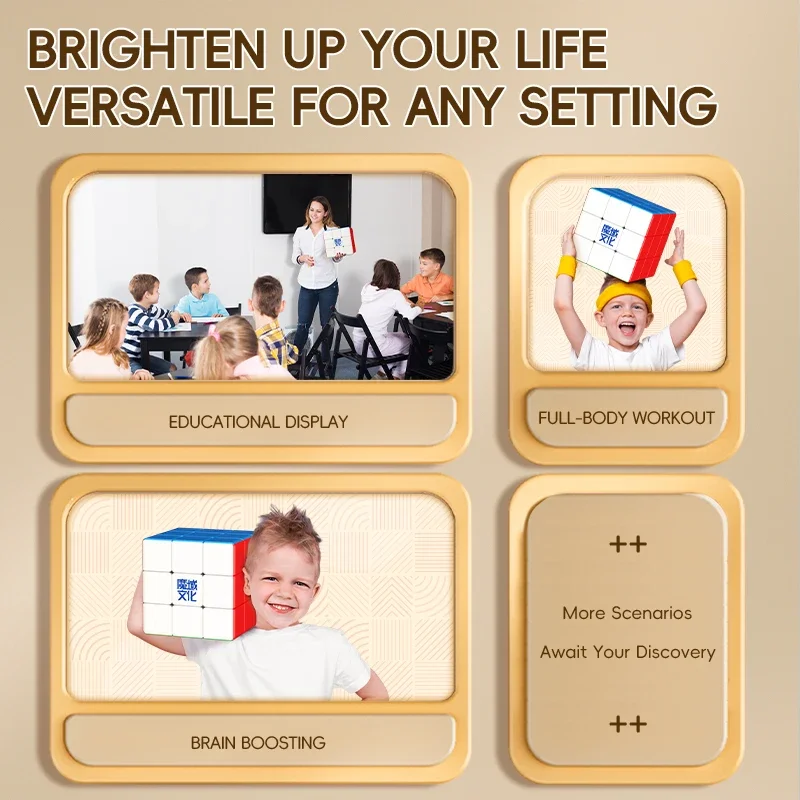 BRIGHTEN UP YOUR LIFE
VERSATILE FOR ANY SETTING

魔域文化

EDUCATIONAL DISPLAY

魔域文化

FULL-BODY WORKOUT

魔域文化

BRAIN BOOSTING

++

More Scenarios
Await Your Discovery

++